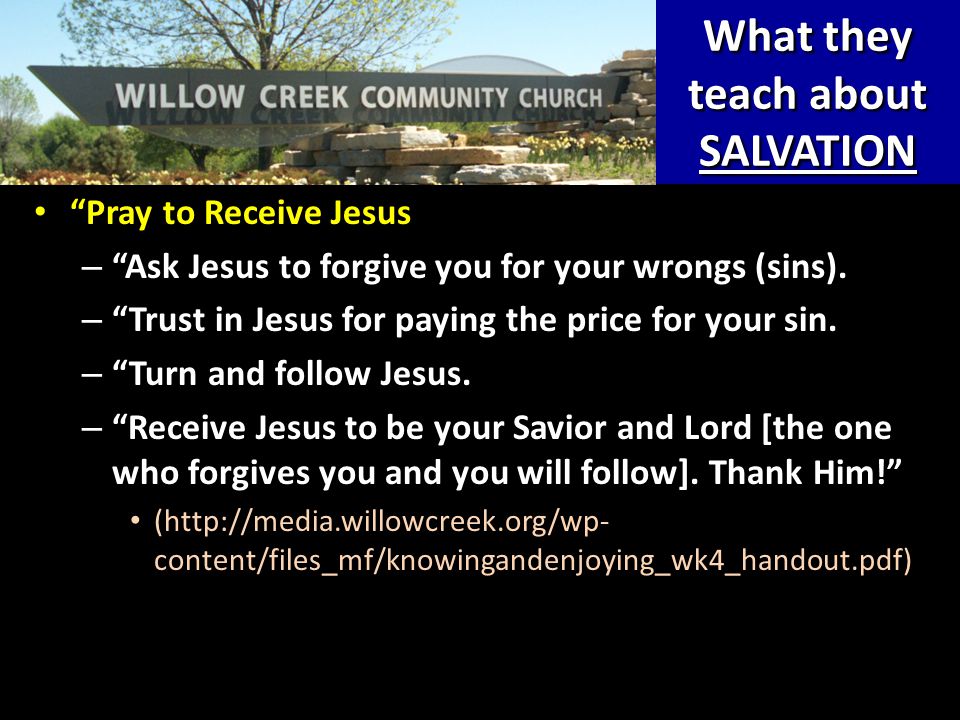 WILLOW CREEK COMMUNITY CHURCH

What they teach about SALVATION

• “Pray to Receive Jesus
– “Ask Jesus to forgive you for your wrongs (sins).
– “Trust in Jesus for paying the price for your sin.
– “Turn and follow Jesus.
– “Receive Jesus to be your Savior and Lord [the one who forgives you and you will follow]. Thank Him!”
• (http://media.willowcreek.org/wp-content/files_mf/knowingandenjoying_wk4_handout.pdf)